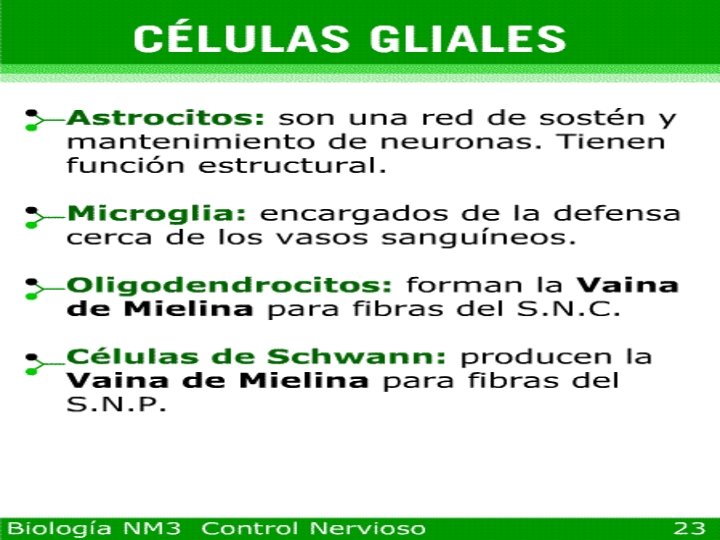 CÉLULAS GLIALES

Astrocitos: son una red de sostén y mantenimiento de neuronas. Tienen función estructural.

Microglia: encargados de la defensa cerca de los vasos sanguíneos.

Oligodendrocitos: forman la Vaina de Mielina para fibras del S.N.C.

Células de Schwann: producen la Vaina de Mielina para fibras del S.N.P.

Biología NM3 Control Nervioso 23